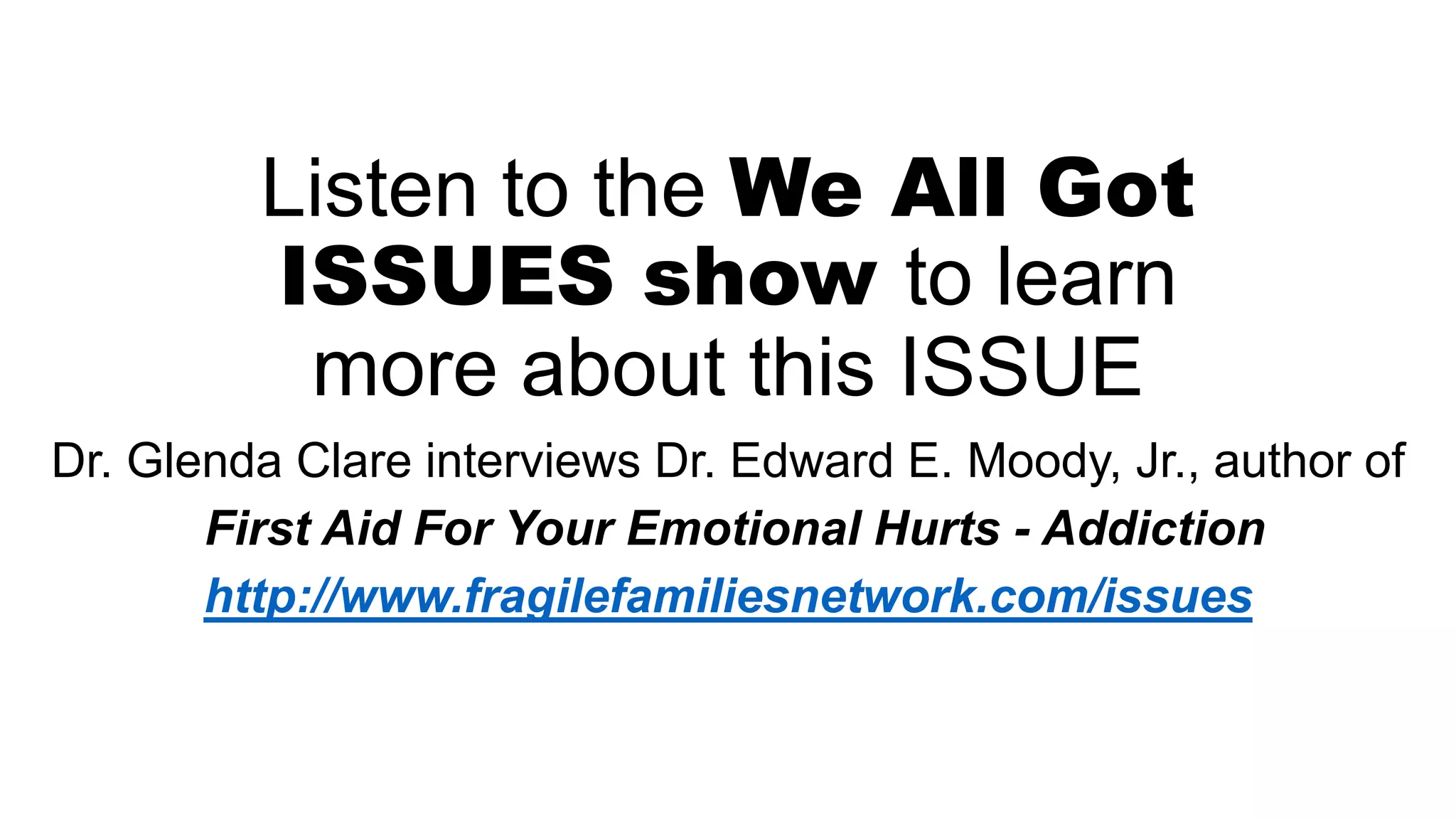 Listen to the We All Got ISSUES show to learn more about this ISSUE

Dr. Glenda Clare interviews Dr. Edward E. Moody, Jr., author of

First Aid For Your Emotional Hurts - Addiction

http://www.fragilefamiliesnetwork.com/issues